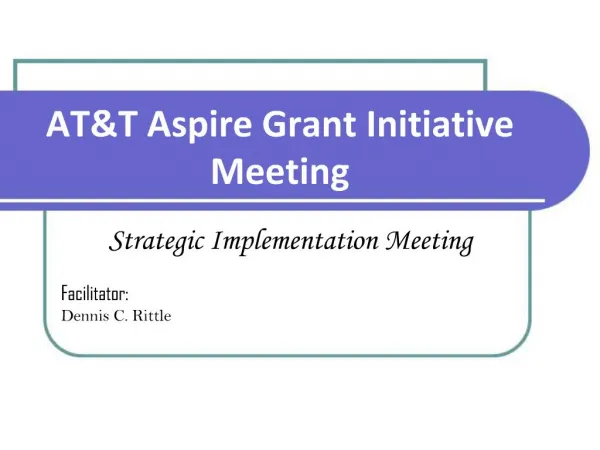 AT&T Aspire Grant Initiative Meeting

Strategic Implementation Meeting

Facilitator:
Dennis C. Rittle